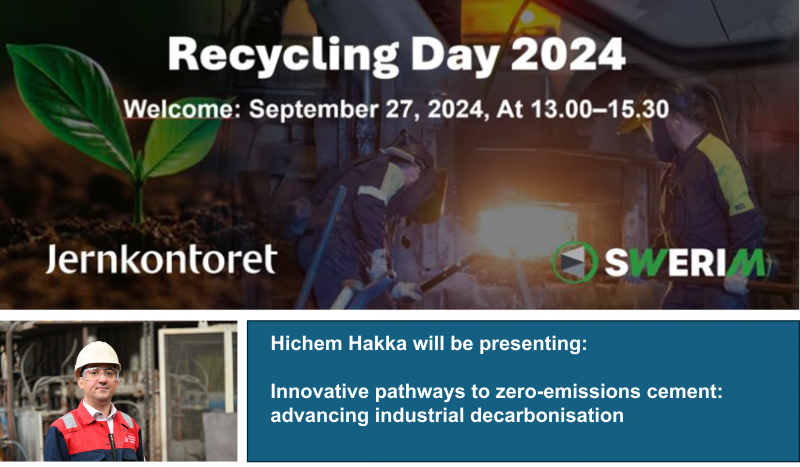 Recycling Day 2024

Welcome: September 27, 2024, At 13.00–15.30

Jernkontoret

SWERIM

Hichem Hakka will be presenting:

Innovative pathways to zero-emissions cement: advancing industrial decarbonisation